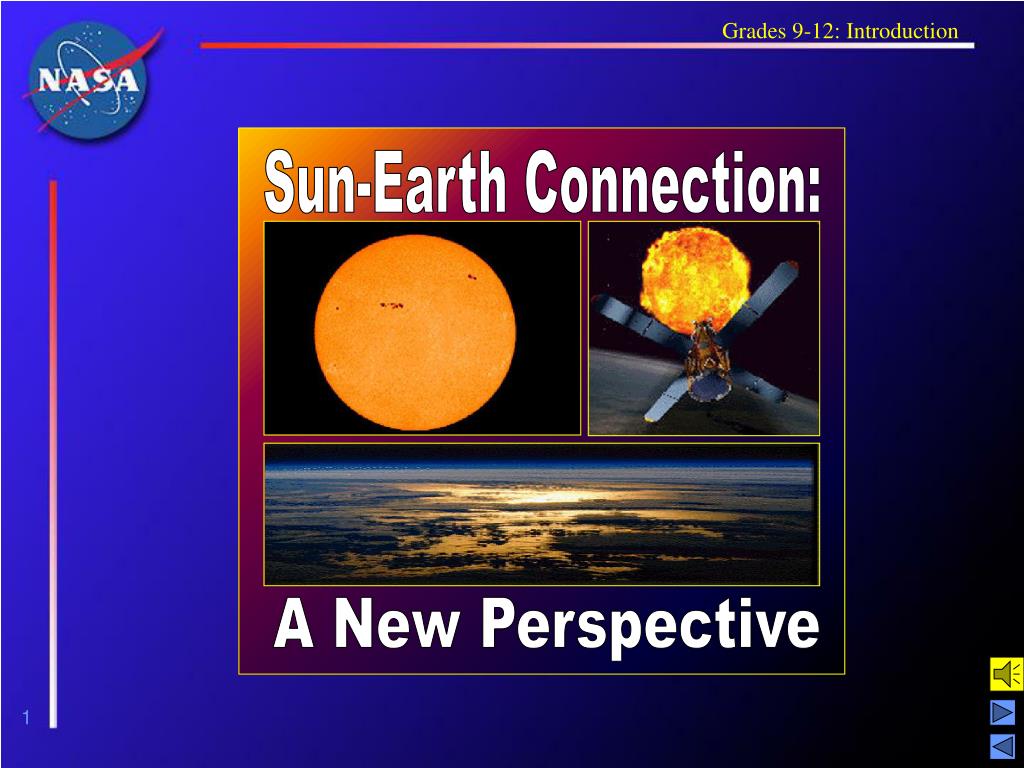 NASA

Grades 9-12: Introduction

Sun-Earth Connection:

A New Perspective

1